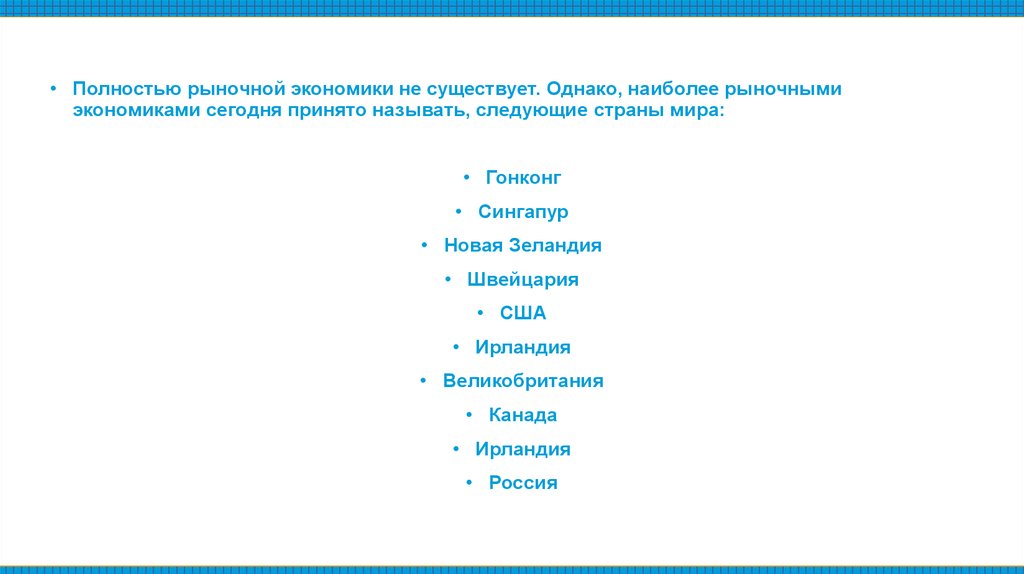 • Полностью рыночной экономики не существует. Однако, наиболее рыночными экономиками сегодня принято называть, следующие страны мира:

• Гонконг
• Сингапур
• Новая Зеландия
• Швейцария
• США
• Ирландия
• Великобритания
• Канада
• Ирландия
• Россия